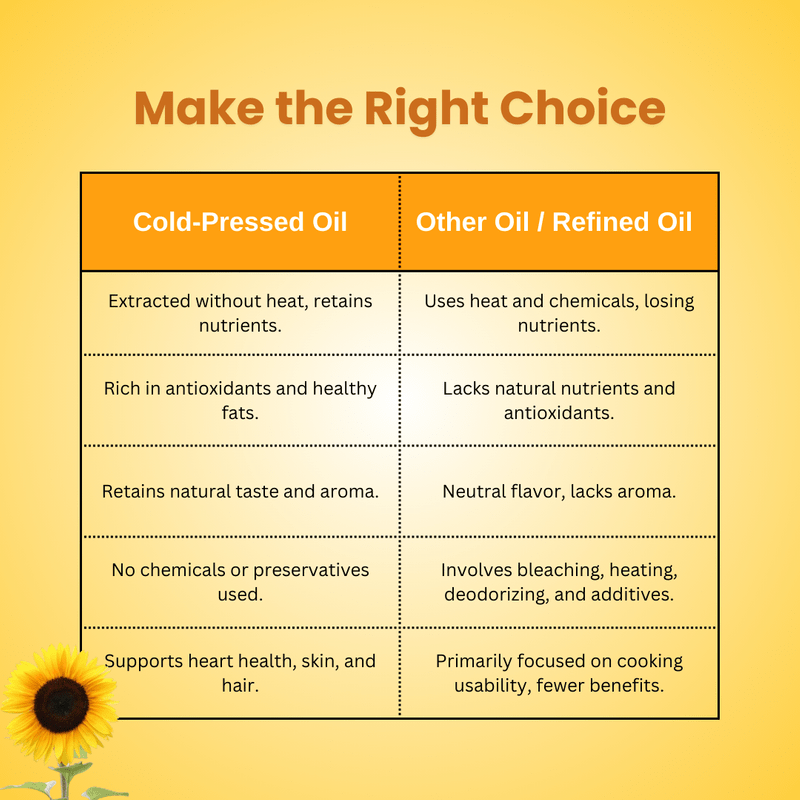 Make the Right Choice

| Cold-Pressed Oil | Other Oil / Refined Oil |
|---|---|
| Extracted without heat, retains nutrients. | Uses heat and chemicals, losing nutrients. |
| Rich in antioxidants and healthy fats. | Lacks natural nutrients and antioxidants. |
| Retains natural taste and aroma. | Neutral flavor, lacks aroma. |
| No chemicals or preservatives used. | Involves bleaching, heating, deodorizing, and additives. |
| Supports heart health, skin, and hair. | Primarily focused on cooking usability, fewer benefits. |